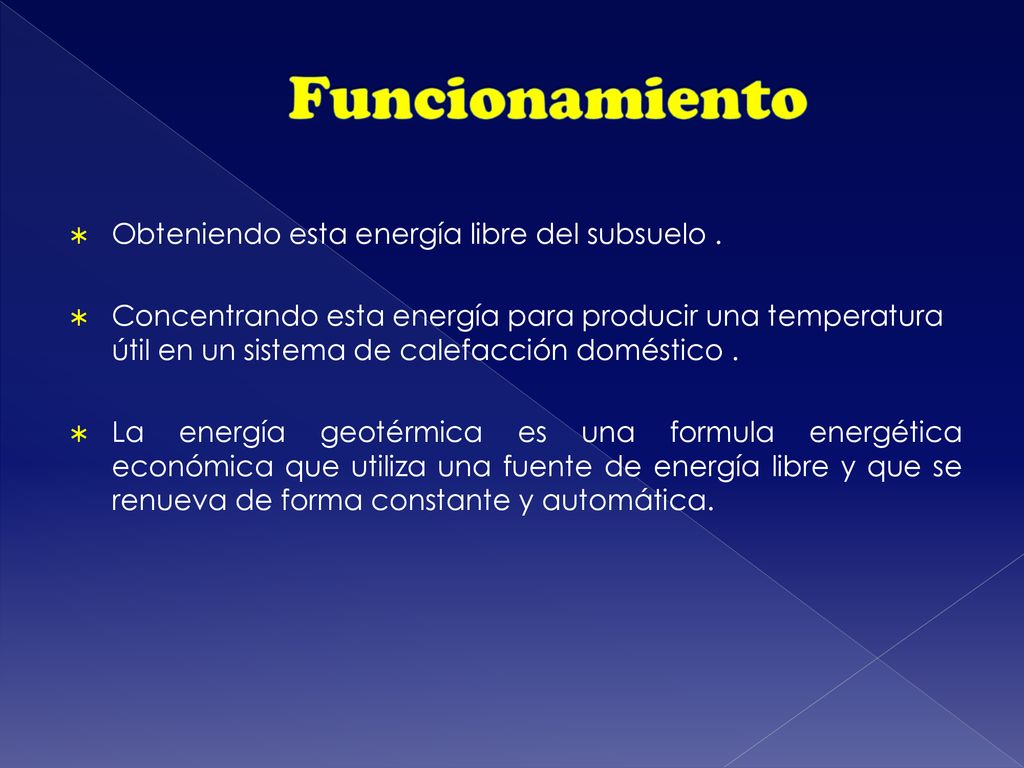 Funcionamiento

∗ Obteniendo esta energía libre del subsuelo .

∗ Concentrando esta energía para producir una temperatura útil en un sistema de calefacción doméstico .

∗ La energía geotérmica es una formula energética económica que utiliza una fuente de energía libre y que se renueva de forma constante y automática.